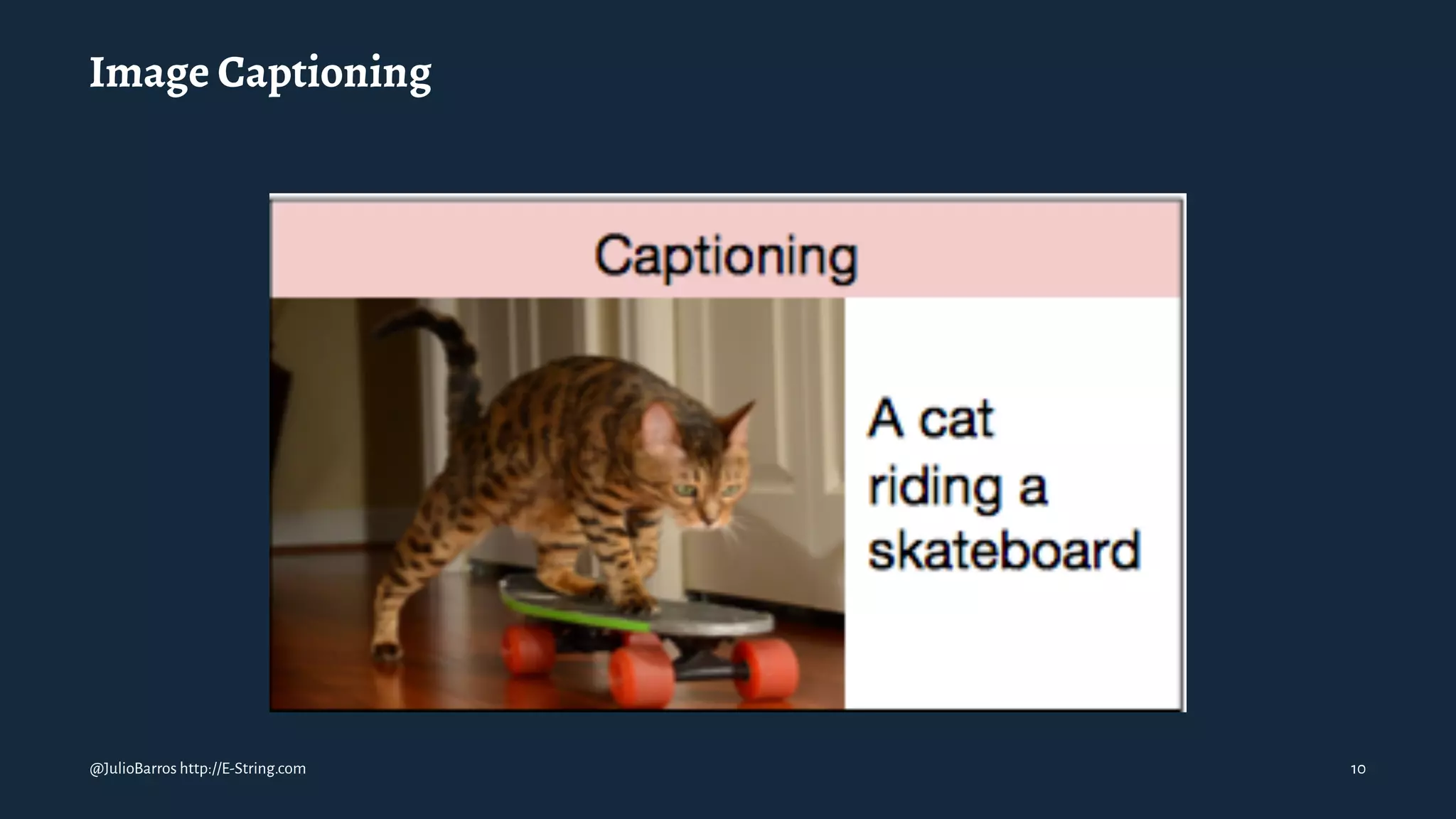 Image Captioning

Captioning

A cat riding a skateboard

@JulioBarros http://E-String.com

10